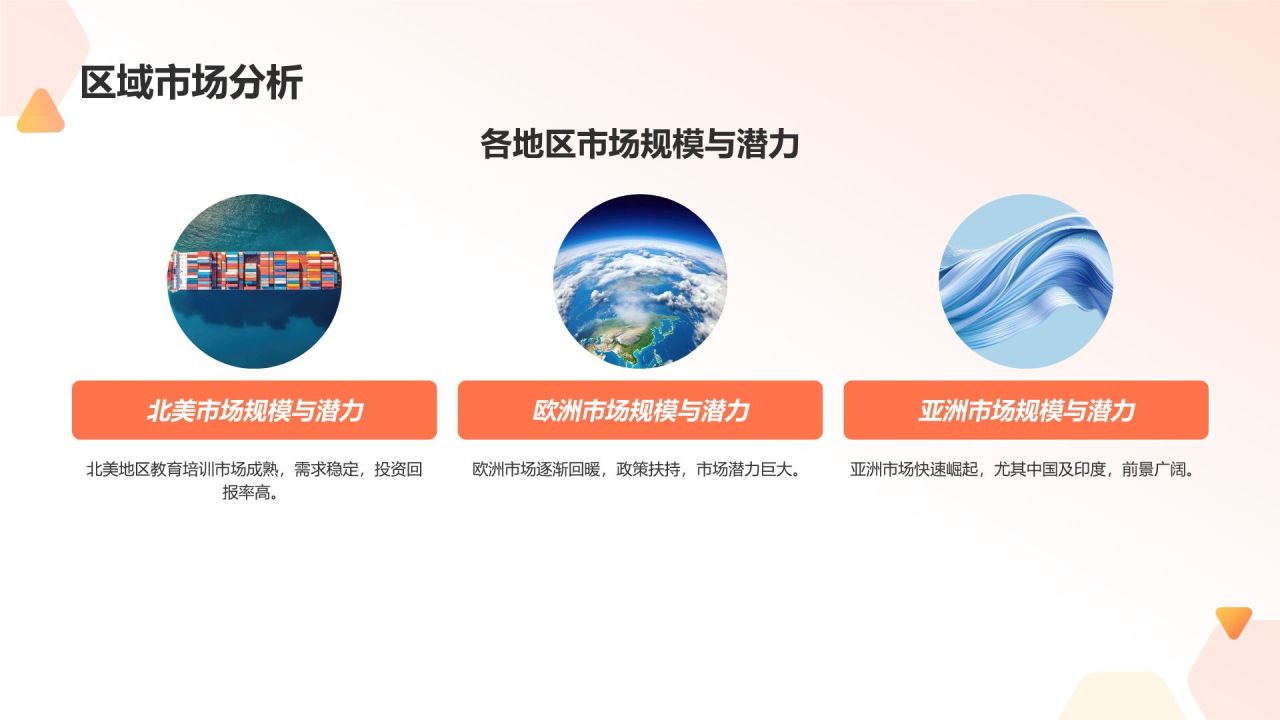 区域市场分析

各地区市场规模与潜力

北美市场规模与潜力

北美地区教育培训市场成熟，需求稳定，投资回报率高。

欧洲市场规模与潜力

欧洲市场逐渐回暖，政策扶持，市场潜力巨大。

亚洲市场规模与潜力

亚洲市场快速崛起，尤其中国及印度，前景广阔。